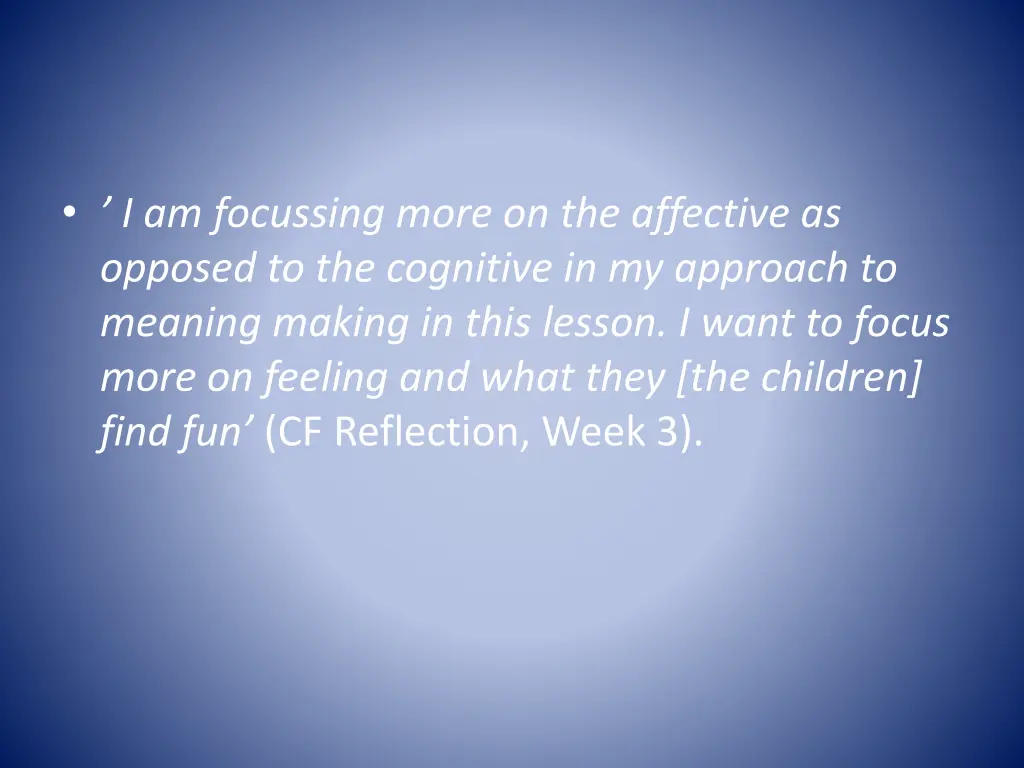 • ’ I am focussing more on the affective as opposed to the cognitive in my approach to meaning making in this lesson. I want to focus more on feeling and what they [the children] find fun’ (CF Reflection, Week 3).